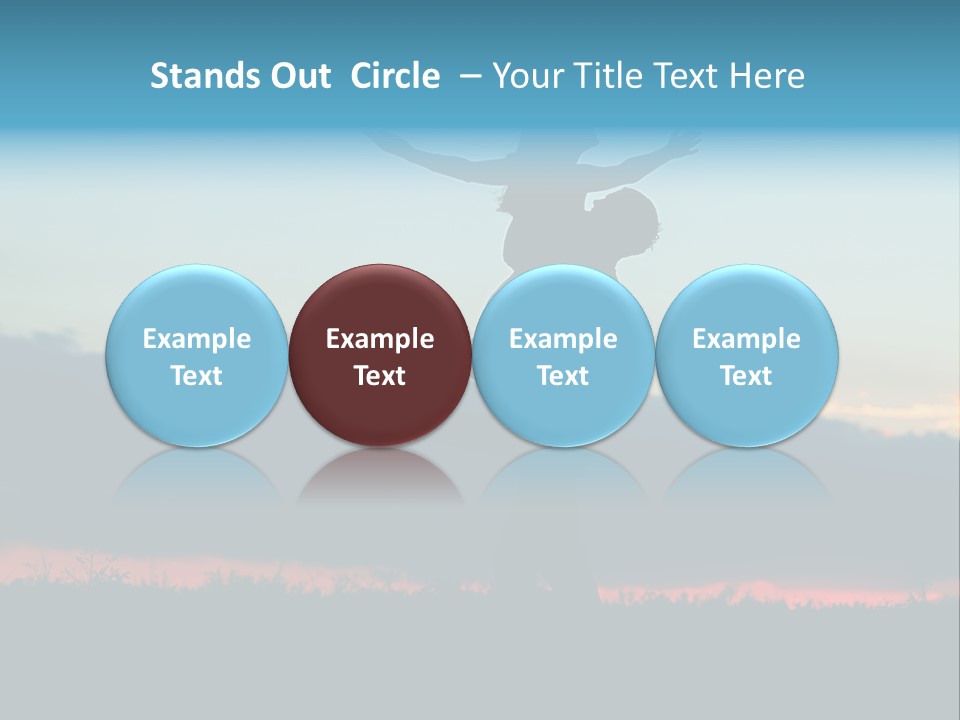 Stands Out Circle – Your Title Text Here

Example Text

Example Text

Example Text

Example Text